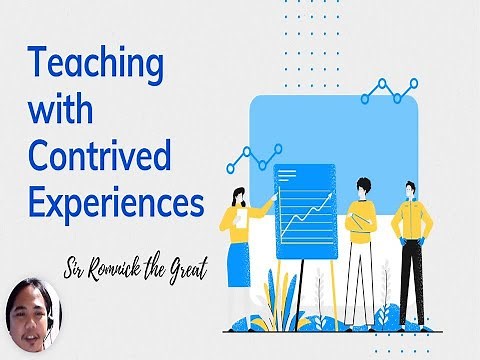 Teaching with Contrived Experiences

Sir Romnick the Great